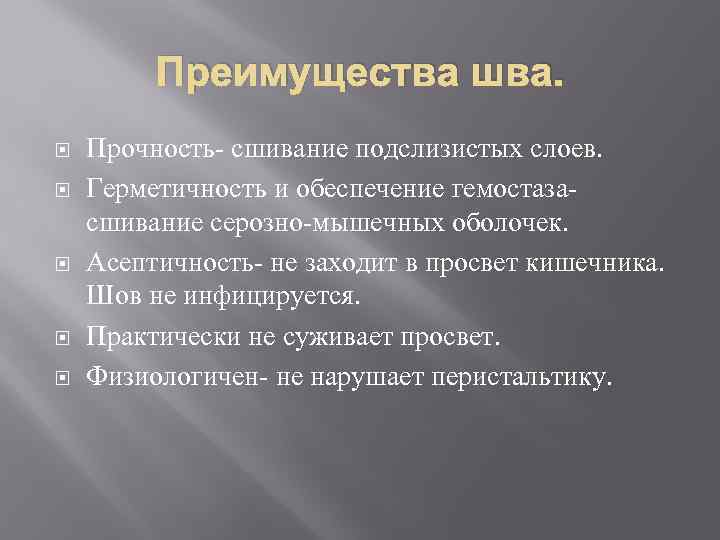 Преимущества шва.

Прочность- сшивание подслизистых слоев.

Герметичность и обеспечение гемостаза- сшивание серозно-мышечных оболочек.

Асептичность- не заходит в просвет кишечника. Шов не инфицируется.

Практически не суживает просвет.

Физиологичен- не нарушает перистальтику.